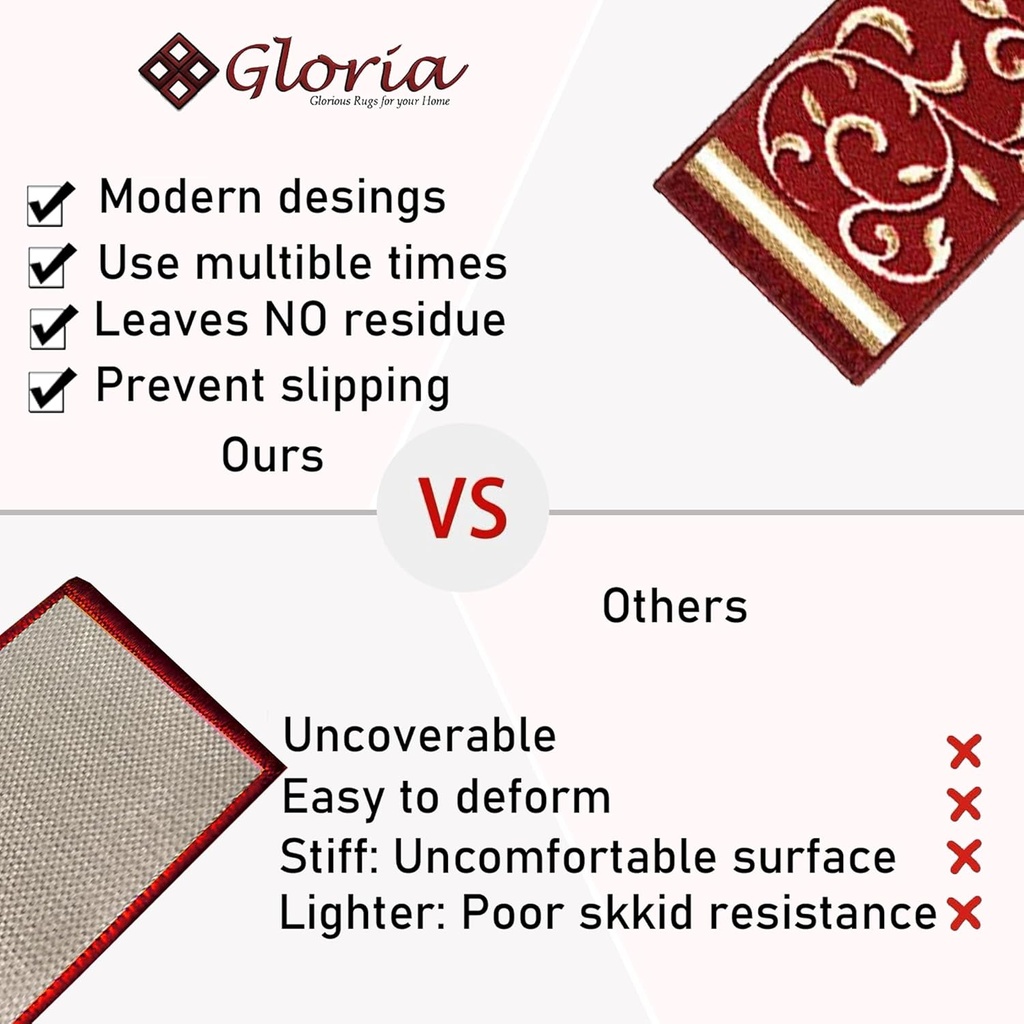 Gloria
Glorious Rugs for your Home

Modern desings
Use multible times
Leaves NO residue
Prevent slipping

Ours

VS

Others

Uncoverable
Easy to deform
Stiff: Uncomfortable surface
Lighter: Poor skkid resistance